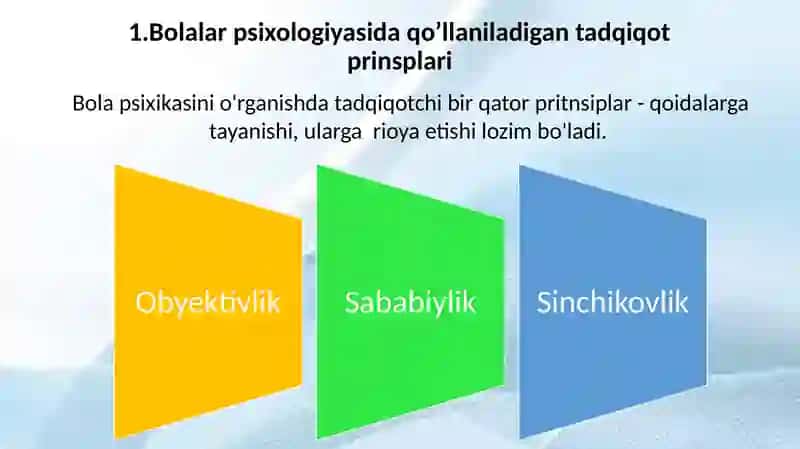 1.Bolalar psixologiyasida qo’llaniladigan tadqiqot prinsplari

Bola psixikasini o'rganishda tadqiqotchi bir qator pritnsiplar - qoidalarga tayanishi, ularga rioya etishi lozim bo'ladi.

Obyektivlik

Sababiylik

Sinchikovlik